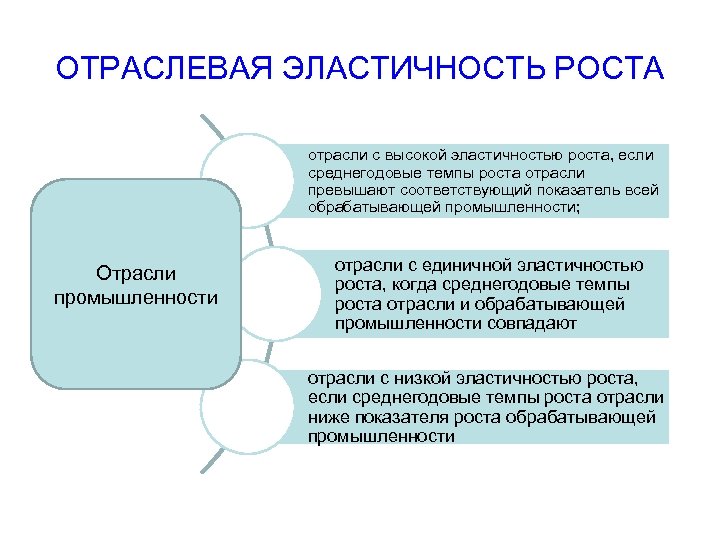 ОТРАСЛЕВАЯ ЭЛАСТИЧНОСТЬ РОСТА

Отрасли промышленности

отрасли с высокой эластичностью роста, если среднегодовые темпы роста отрасли превышают соответствующий показатель всей обрабатывающей промышленности;

отрасли с единичной эластичностью роста, когда среднегодовые темпы роста отрасли и обрабатывающей промышленности совпадают

отрасли с низкой эластичностью роста, если среднегодовые темпы роста отрасли ниже показателя роста обрабатывающей промышленности